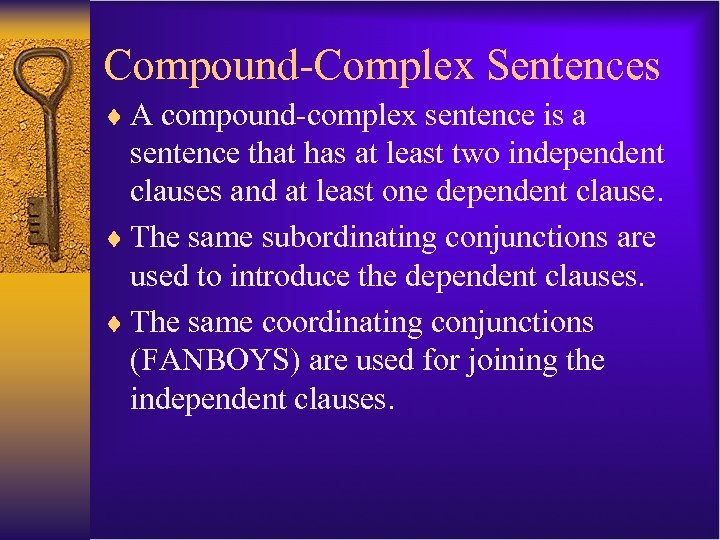 Compound-Complex Sentences

♦ A compound-complex sentence is a sentence that has at least two independent clauses and at least one dependent clause.

♦ The same subordinating conjunctions are used to introduce the dependent clauses.

♦ The same coordinating conjunctions (FANBOYS) are used for joining the independent clauses.